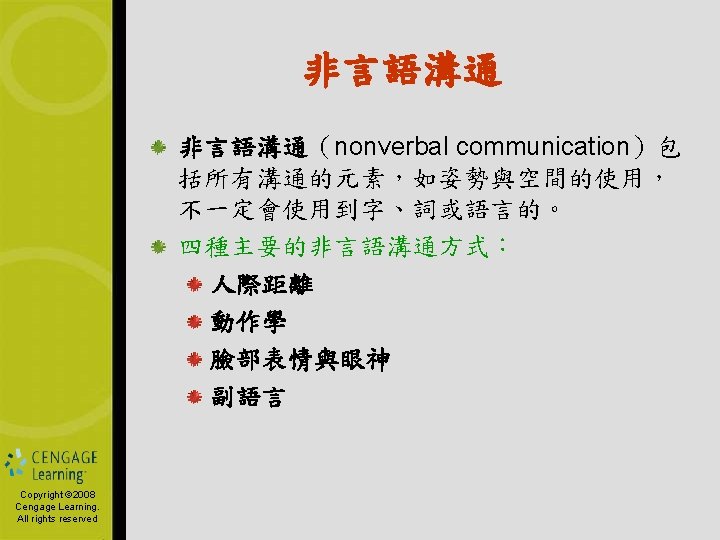 非言語溝通

非言語溝通（nonverbal communication）包括所有溝通的元素，如姿勢與空間的使用，不一定會使用到字、詞或語言的。

四種主要的非言語溝通方式：

人際距離

動作學

臉部表情與眼神

副語言

CENGAGE Learning

Copyright©2008 Cengage Learning. All rights reserved